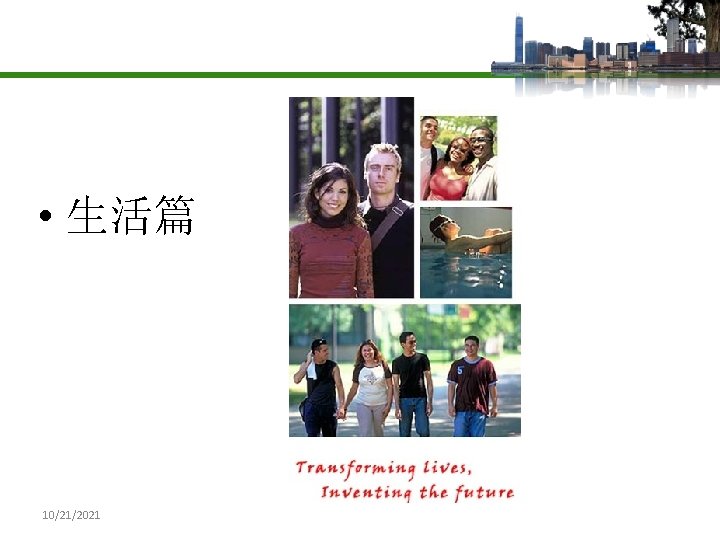 • 生活篇

Transforming lives,
Inventing the future

10/21/2021